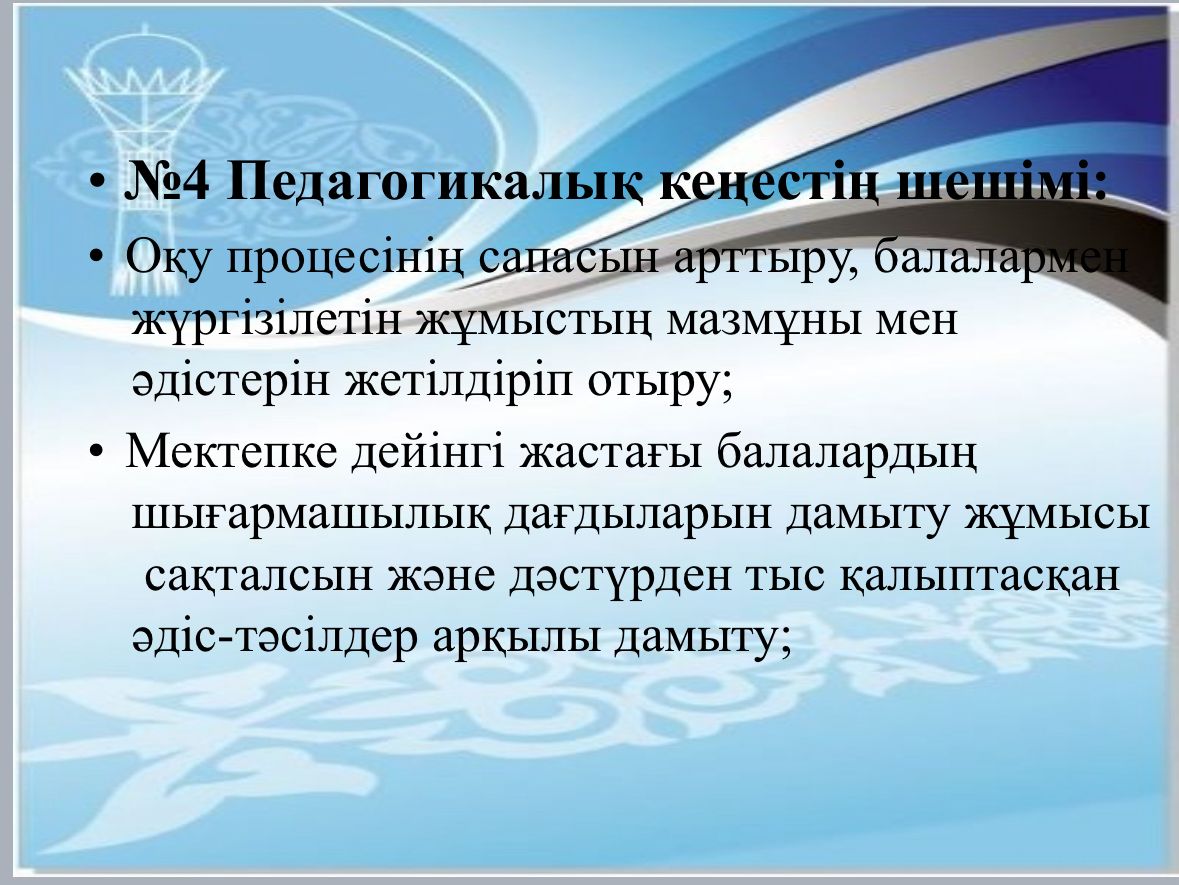 • №4 Педагогикалық кеңестің шешімі:

• Оқу процесінің сапасын арттыру, балалармен жүргізілетін жұмыстың мазмұны мен әдістерін жетілдіріп отыру;

• Мектепке дейінгі жастағы балалардың шығармашылық дағдыларын дамыту жұмысы сақталсын және дәстүрден тыс қалыптасқан әдіс-тәсілдер арқылы дамыту;